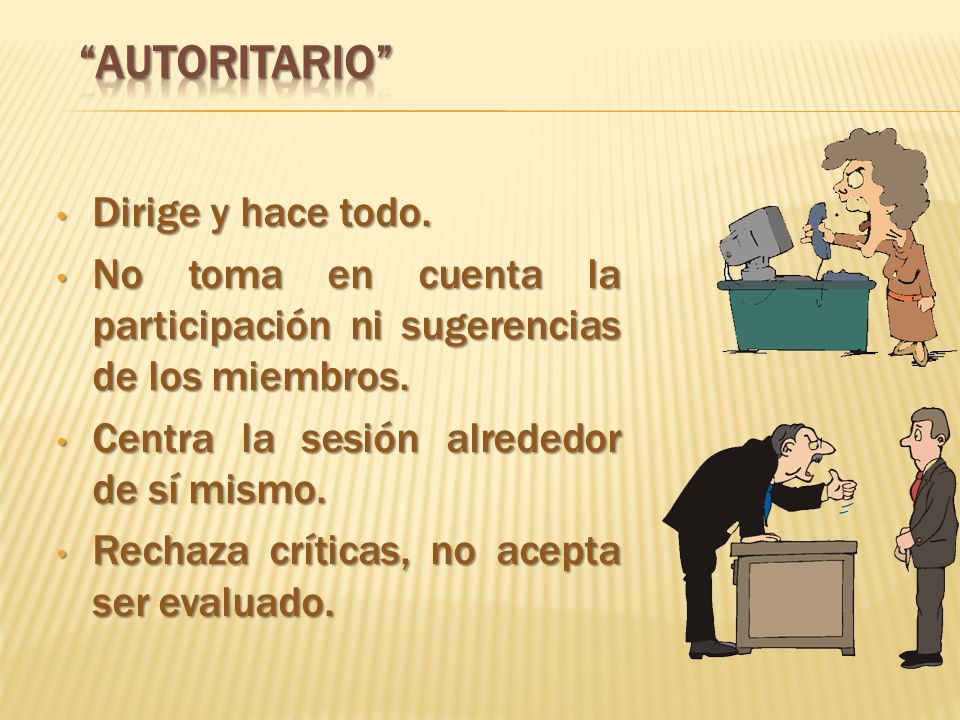 “AUTORITARIO”

• Dirige y hace todo.
• No toma en cuenta la participación ni sugerencias de los miembros.
• Centra la sesión alrededor de sí mismo.
• Rechaza críticas, no acepta ser evaluado.